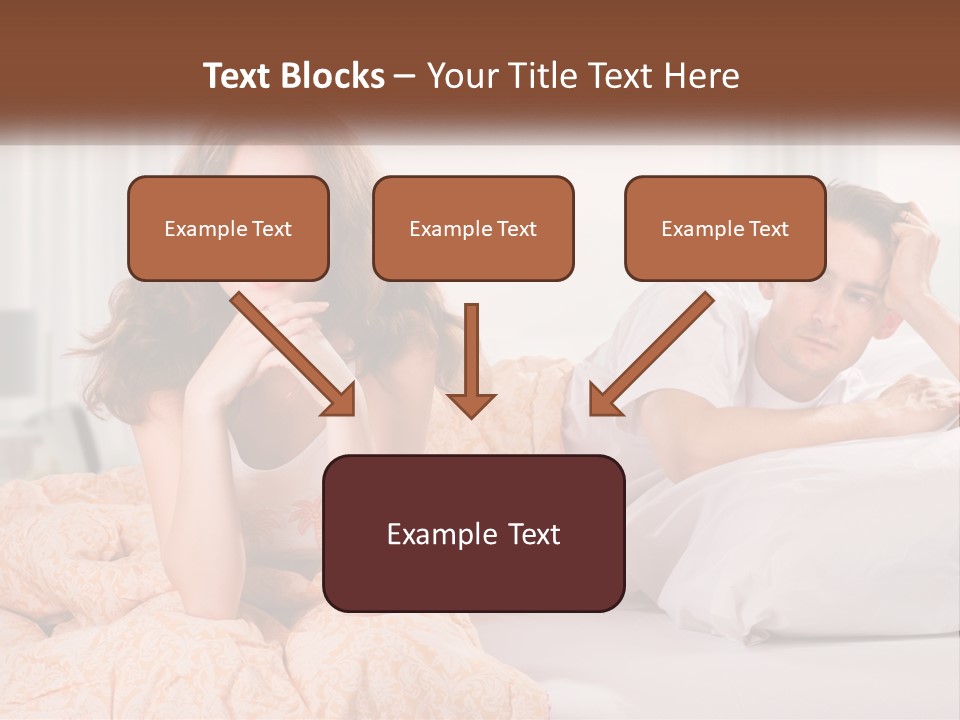 Text Blocks – Your Title Text Here

Example Text

Example Text

Example Text

Example Text